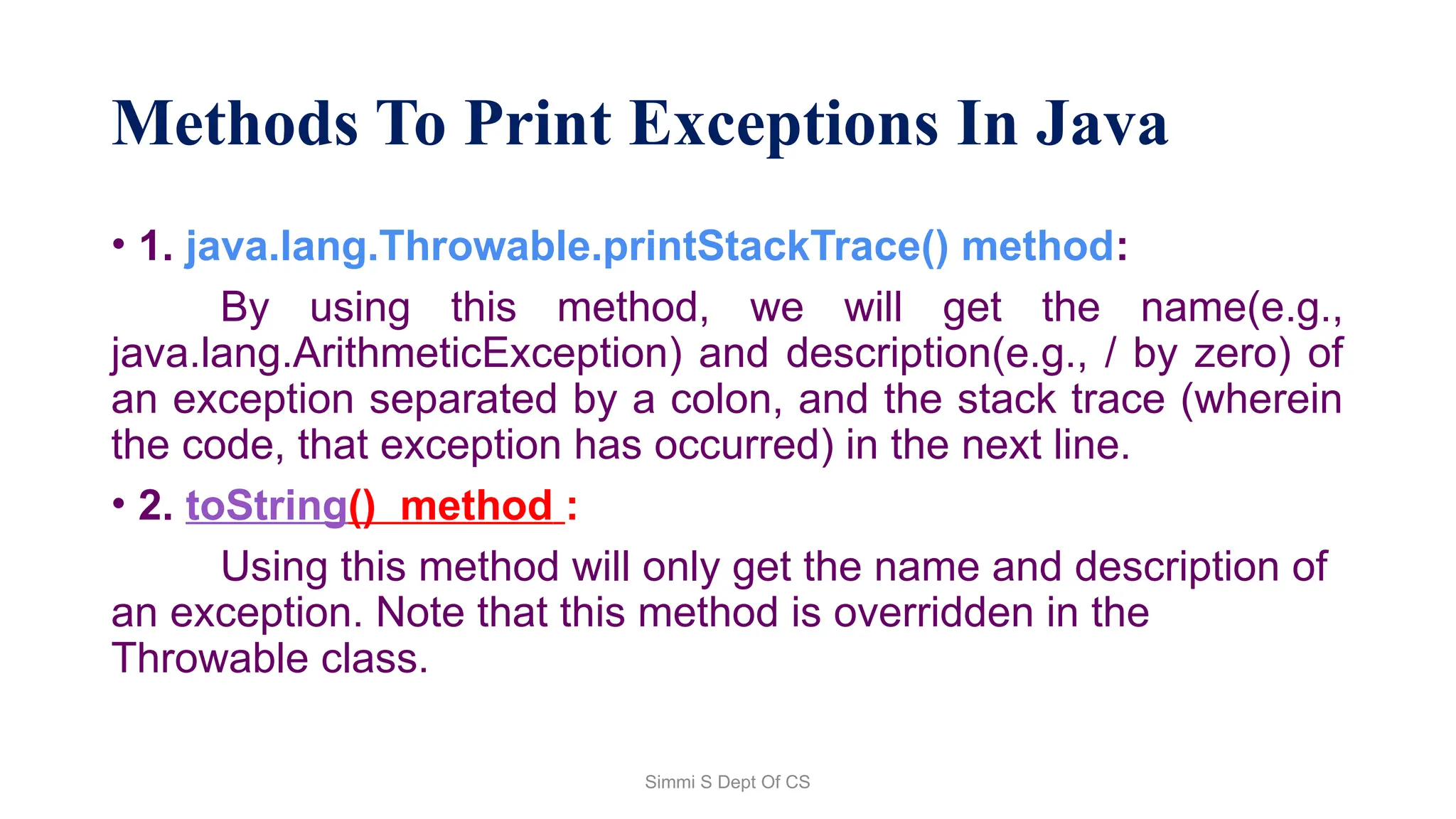 Methods To Print Exceptions In Java

• 1. java.lang.Throwable.printStackTrace() method:

By using this method, we will get the name(e.g., java.lang.ArithmeticException) and description(e.g., / by zero) of an exception separated by a colon, and the stack trace (wherein the code, that exception has occurred) in the next line.

• 2. toString() method :

Using this method will only get the name and description of an exception. Note that this method is overridden in the Throwable class.

Simmi S Dept Of CS